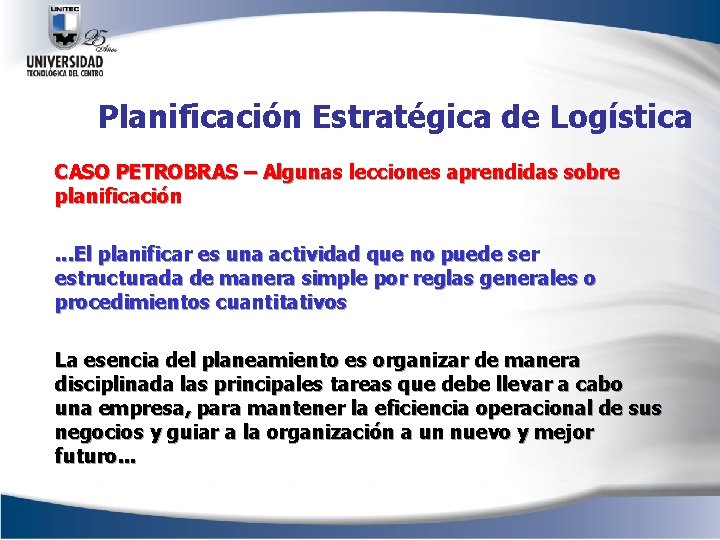 UNITEC
25 Años
UNIVERSIDAD
TECNOLÓGICA DEL CENTRO

Planificación Estratégica de Logística

CASO PETROBRAS – Algunas lecciones aprendidas sobre planificación

...El planificar es una actividad que no puede ser estructurada de manera simple por reglas generales o procedimientos cuantitativos

La esencia del planeamiento es organizar de manera disciplinada las principales tareas que debe llevar a cabo una empresa, para mantener la eficiencia operacional de sus negocios y guiar a la organización a un nuevo y mejor futuro...